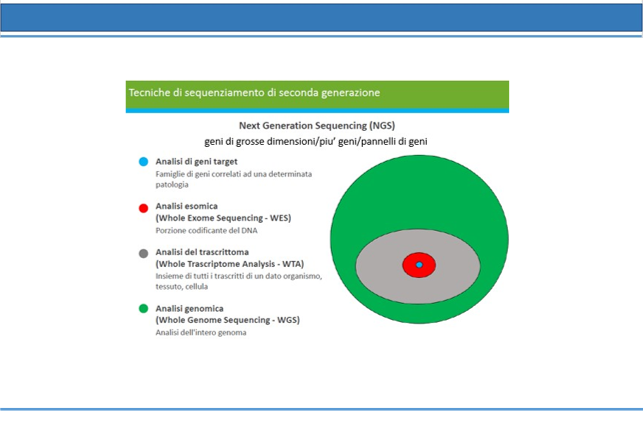 Tecniche di sequenziamento di seconda generazione

Next Generation Sequencing (NGS)
geni di grosse dimensioni/piu' geni/pannelli di geni

Analisi di geni target
Famiglie di geni correlati ad una determinata patologia

Analisi esomica
(Whole Exome Sequencing - WES)
Porzione codificante del DNA

Analisi del trascrittoma
(Whole Trascriptome Analysis - WTA)
Insieme di tutti i trascritti di un dato organismo, tessuto, cellula

Analisi genomica
(Whole Genome Sequencing - WGS)
Analisi dell'intero genoma